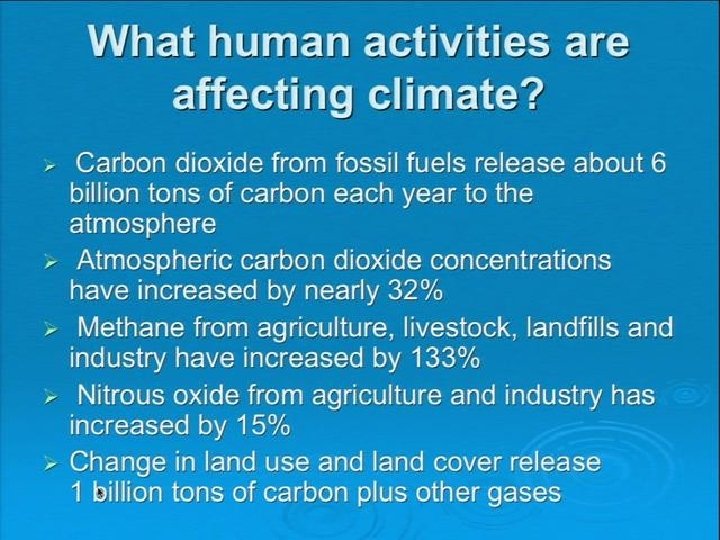 What human activities are affecting climate?

➢ Carbon dioxide from fossil fuels release about 6 billion tons of carbon each year to the atmosphere

➢ Atmospheric carbon dioxide concentrations have increased by nearly 32%

➢ Methane from agriculture, livestock, landfills and industry have increased by 133%

➢ Nitrous oxide from agriculture and industry has increased by 15%

➢ Change in land use and land cover release 1 billion tons of carbon plus other gases